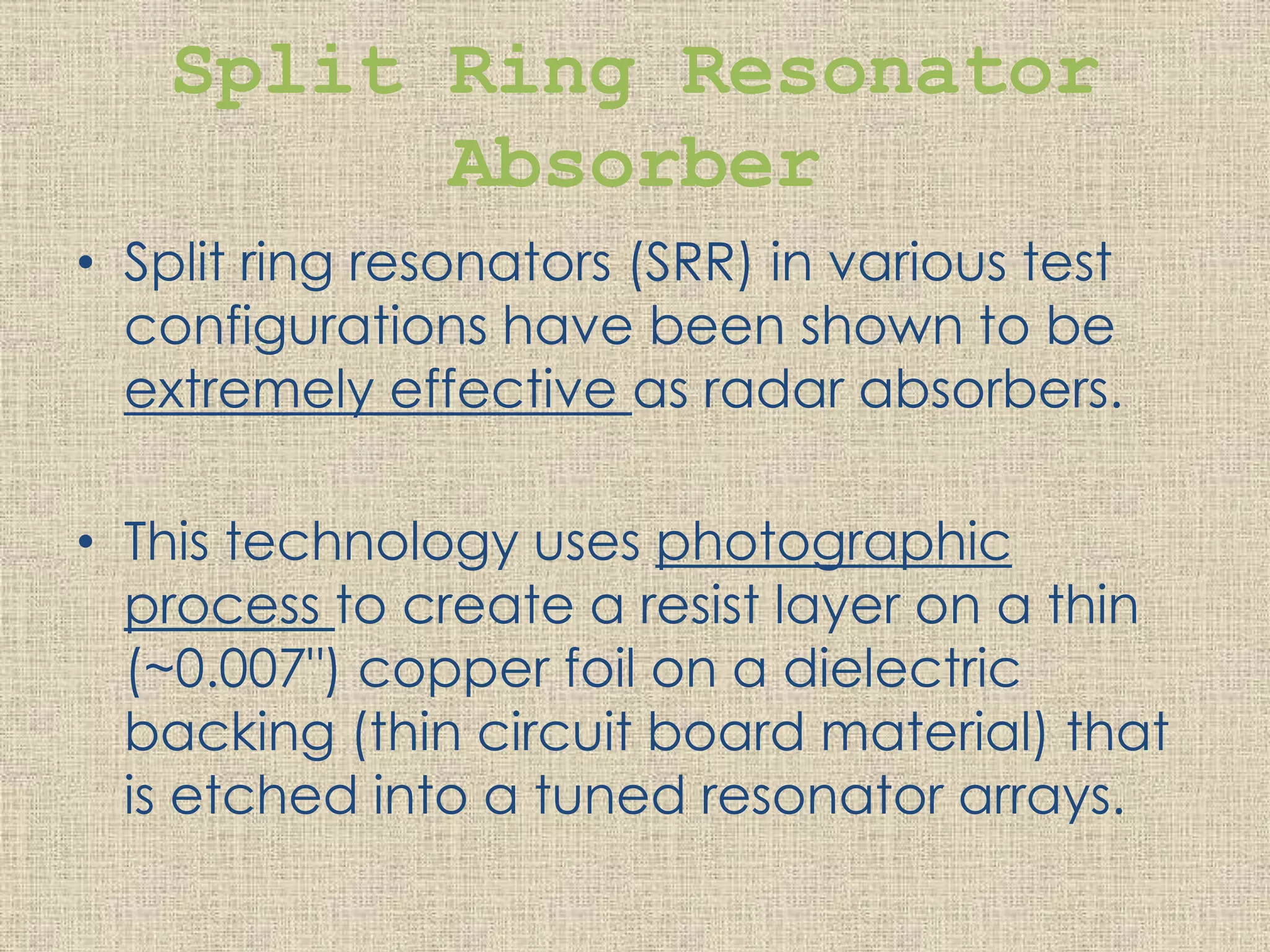 Split Ring Resonator Absorber

• Split ring resonators (SRR) in various test configurations have been shown to be extremely effective as radar absorbers.

• This technology uses photographic process to create a resist layer on a thin (~0.007") copper foil on a dielectric backing (thin circuit board material) that is etched into a tuned resonator arrays.